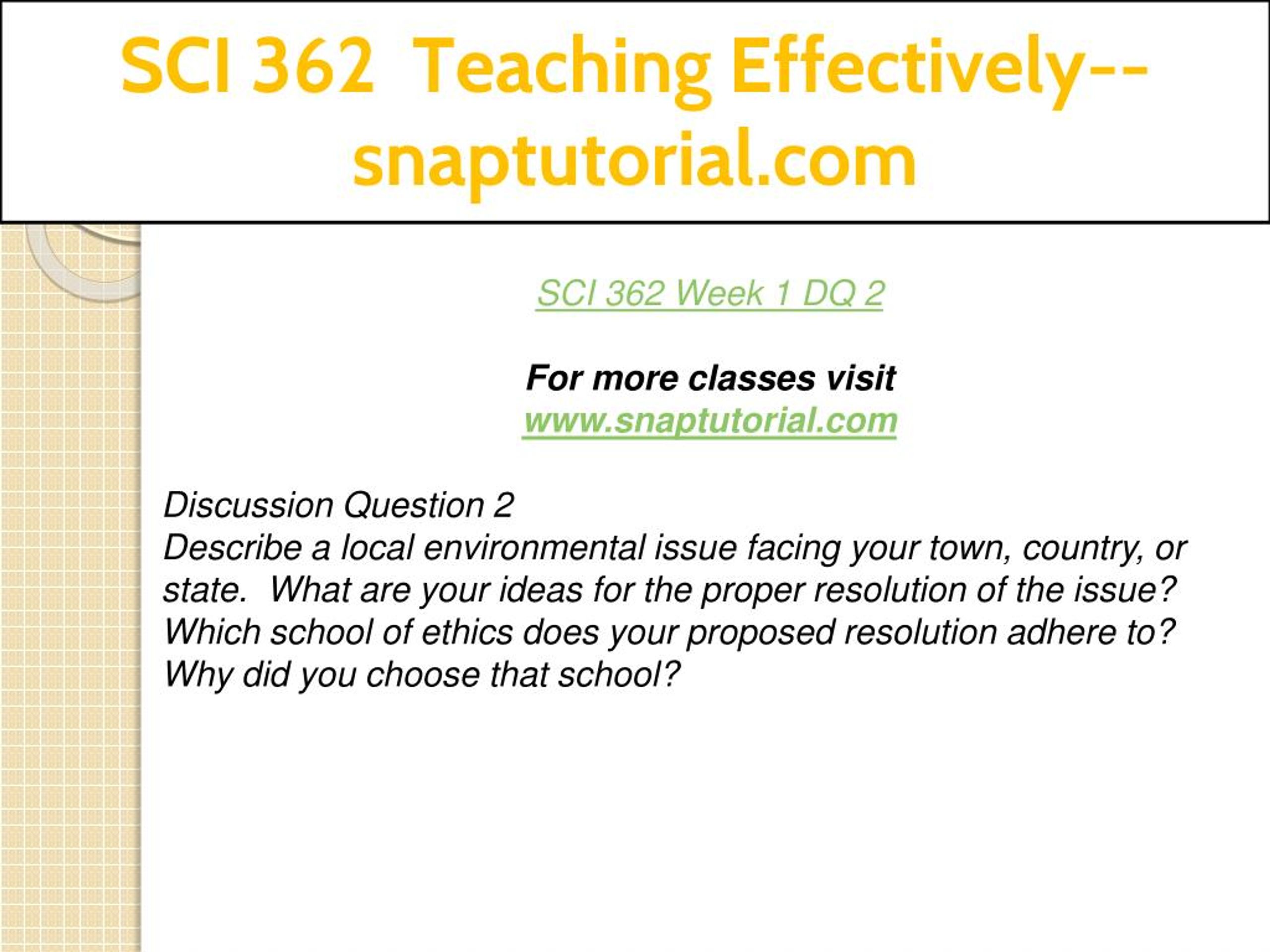 SCI 362 Teaching Effectively--snaptutorial.com

SCI 362 Week 1 DQ 2

For more classes visit
www.snaptutorial.com

Discussion Question 2
Describe a local environmental issue facing your town, country, or state. What are your ideas for the proper resolution of the issue? Which school of ethics does your proposed resolution adhere to? Why did you choose that school?